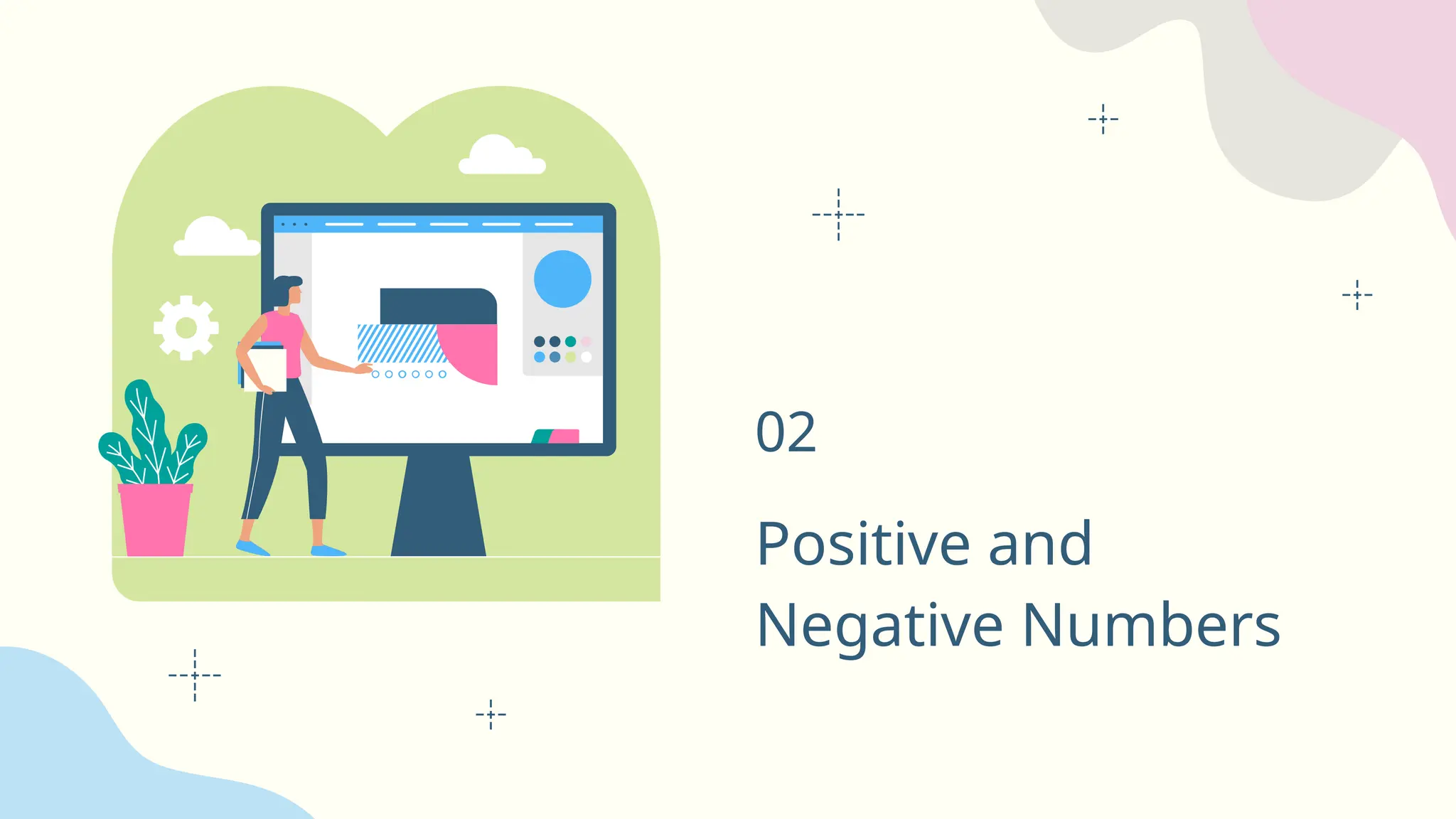 02

Positive and Negative Numbers